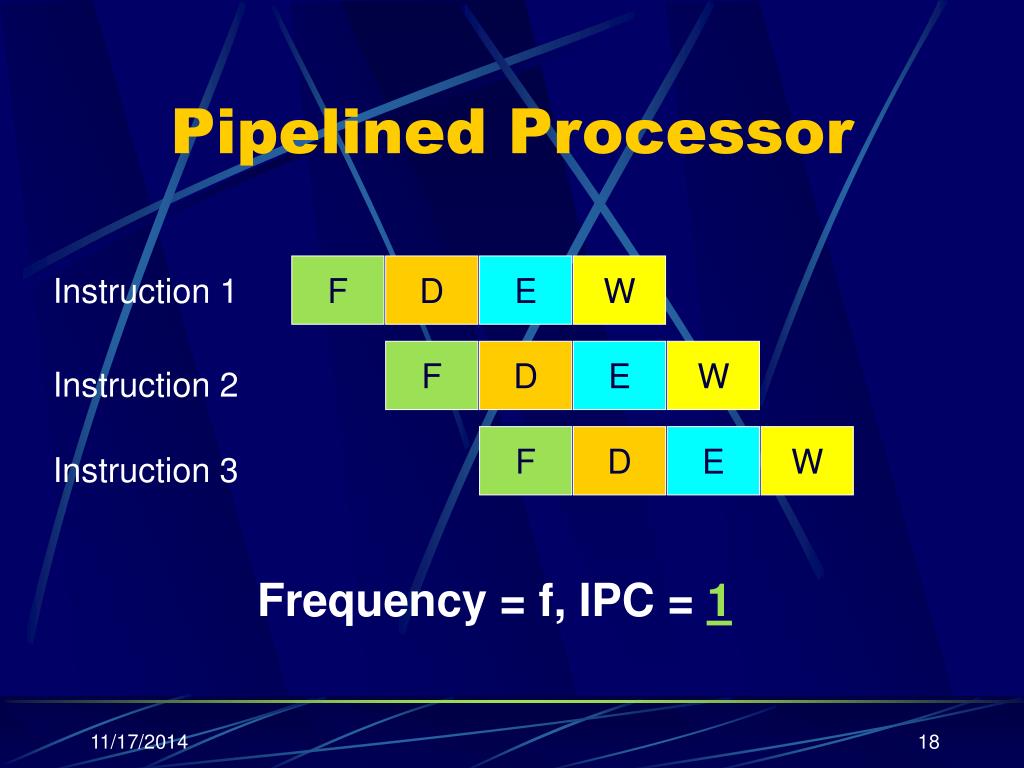 Pipelined Processor

Instruction 1 F D E W

Instruction 2 F D E W

Instruction 3 F D E W

Frequency = f, IPC = 1

11/17/2014

18